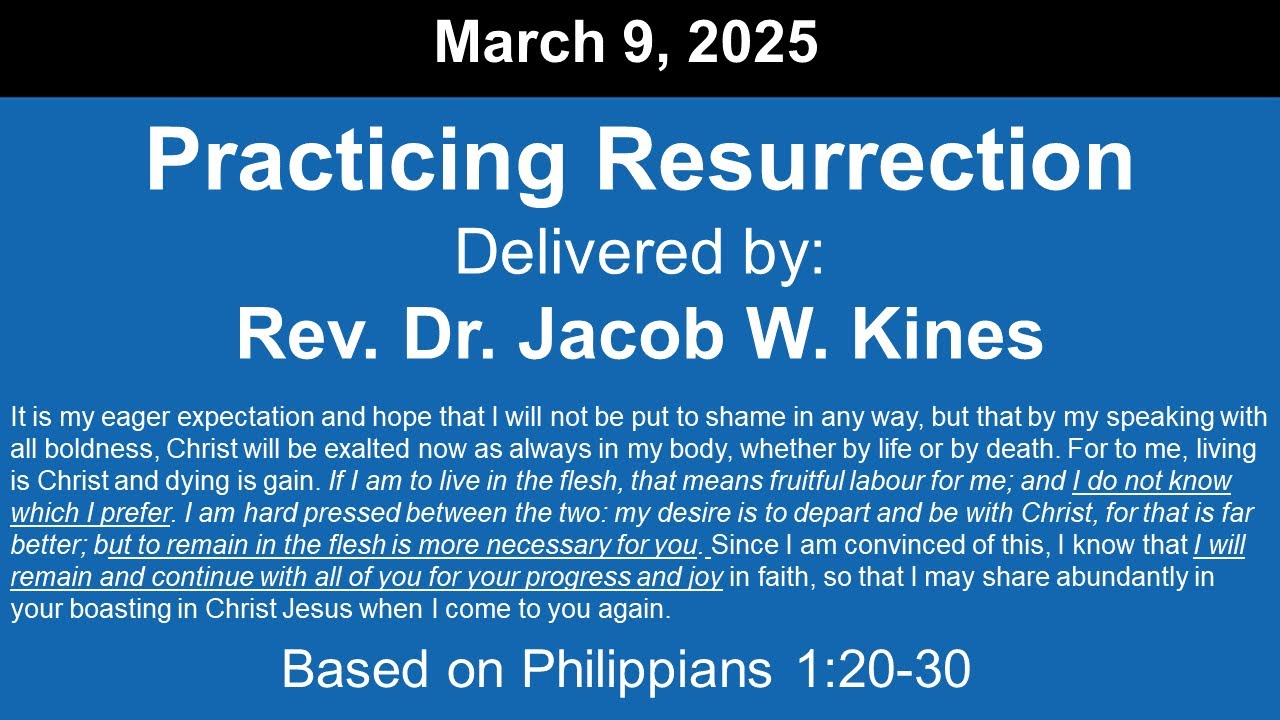 March 9, 2025

Practicing Resurrection

Delivered by:

Rev. Dr. Jacob W. Kines

It is my eager expectation and hope that I will not be put to shame in any way, but that by my speaking with all boldness, Christ will be exalted now as always in my body, whether by life or by death. For to me, living is Christ and dying is gain. If I am to live in the flesh, that means fruitful labour for me; and I do not know which I prefer. I am hard pressed between the two: my desire is to depart and be with Christ, for that is far better; but to remain in the flesh is more necessary for you. Since I am convinced of this, I know that I will remain and continue with all of you for your progress and joy in faith, so that I may share abundantly in your boasting in Christ Jesus when I come to you again.

Based on Philippians 1:20-30